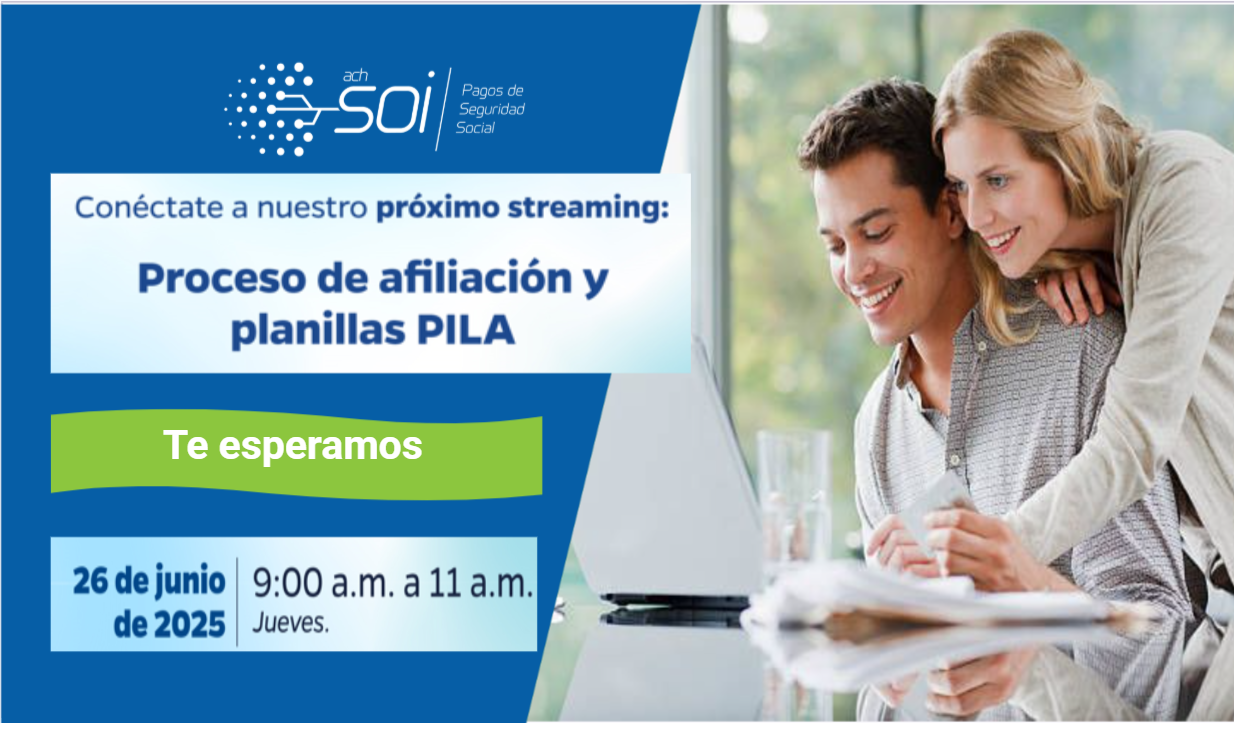 ach SOI Pagos de Seguridad Social

Conéctate a nuestro próximo streaming:

Proceso de afiliación y planillas PILA

Te esperamos

26 de junio de 2025

9:00 a.m. a 11 a.m.
Jueves.